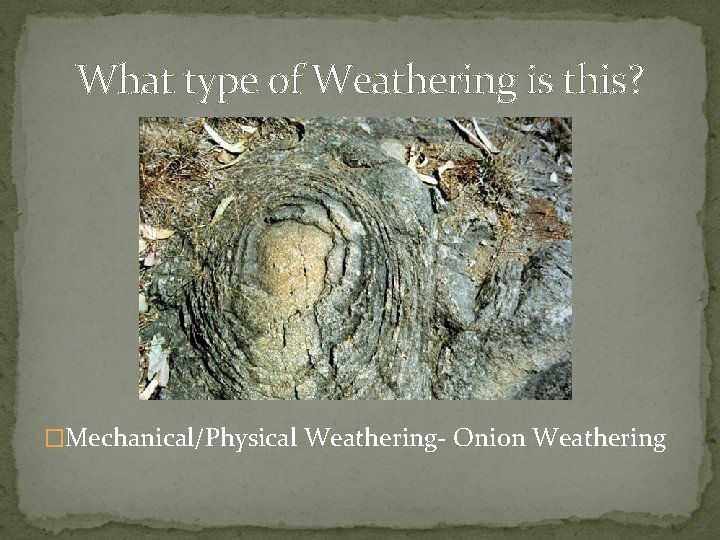 What type of Weathering is this?

□Mechanical/Physical Weathering- Onion Weathering